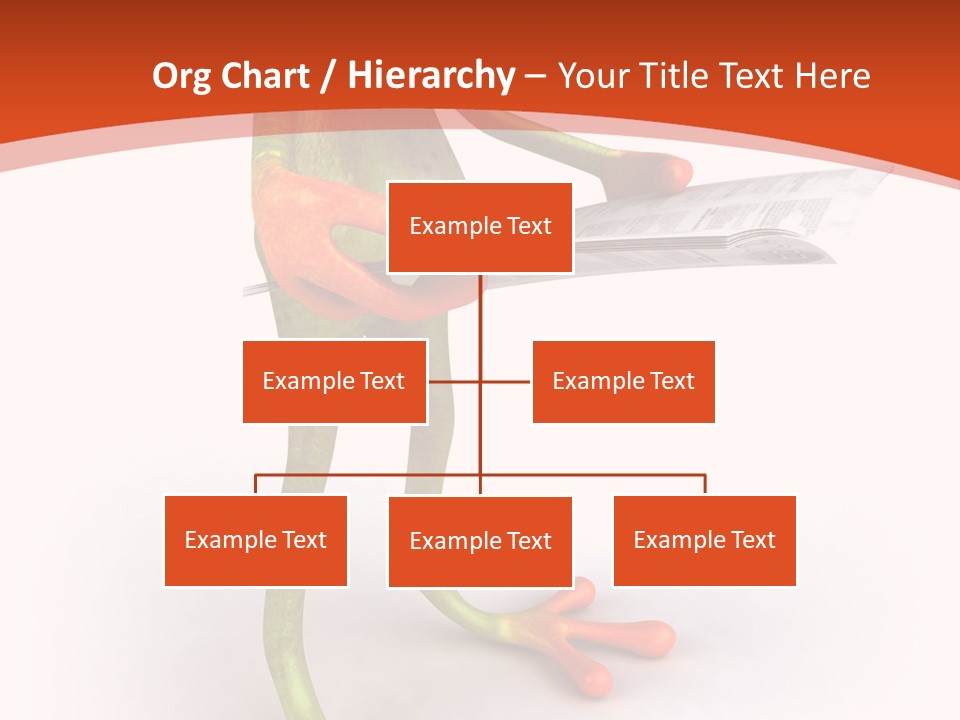 Org Chart / Hierarchy – Your Title Text Here

Example Text

Example Text

Example Text

Example Text

Example Text

Example Text